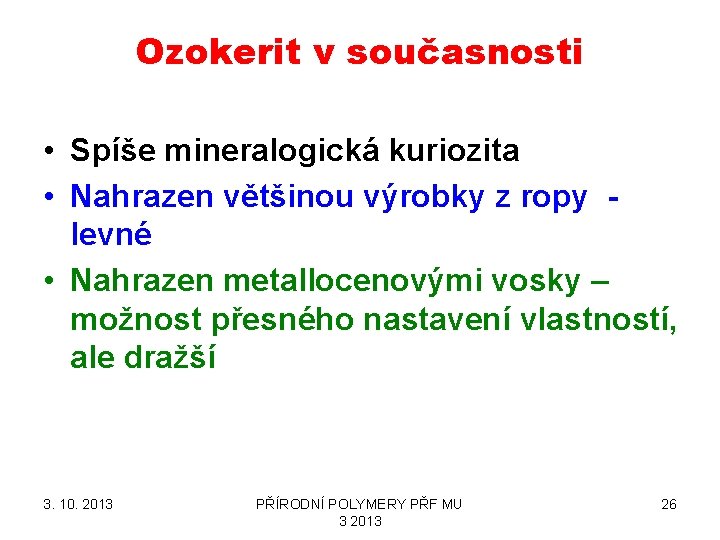 Ozokerit v současnosti

• Spíše mineralogická kuriozita
• Nahrazen většinou výrobky z ropy - levné
• Nahrazen metallocenovými vosky – možnost přesného nastavení vlastností, ale dražší

3. 10. 2013

PŘÍRODNÍ POLYMERY PŘF MU 3 2013

26